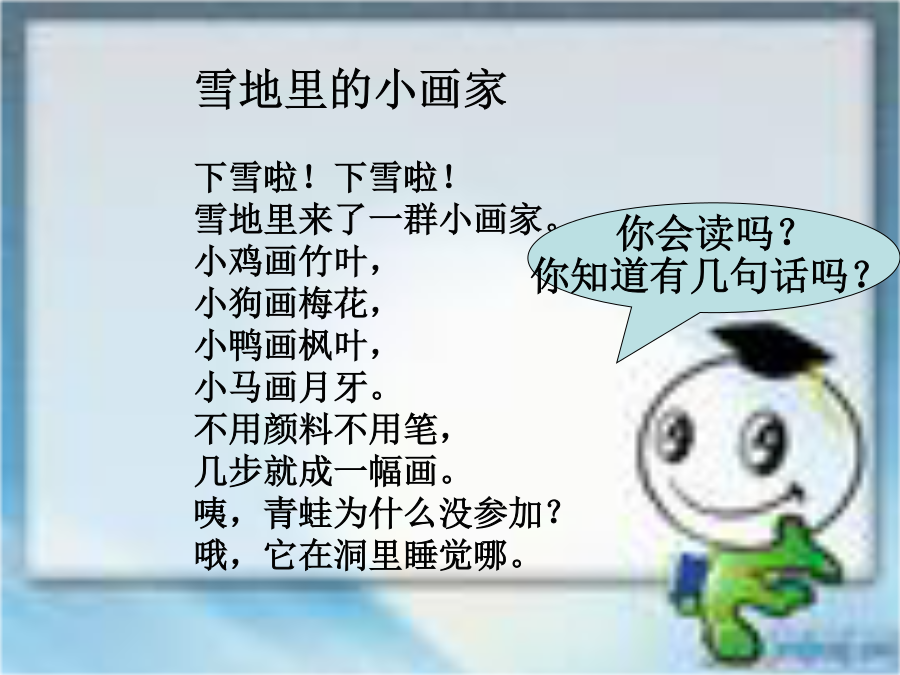 雪地里的小画家

下雪啦！下雪啦！
雪地里来了一群小画家。
小鸡画竹叶，
小狗画梅花，
小鸭画枫叶，
小马画月牙。
不用颜料不用笔，
几步就成一幅画。
咦，青蛙为什么没参加？
哦，它在洞里睡觉哪。

你会读吗？
你知道有几句话吗？